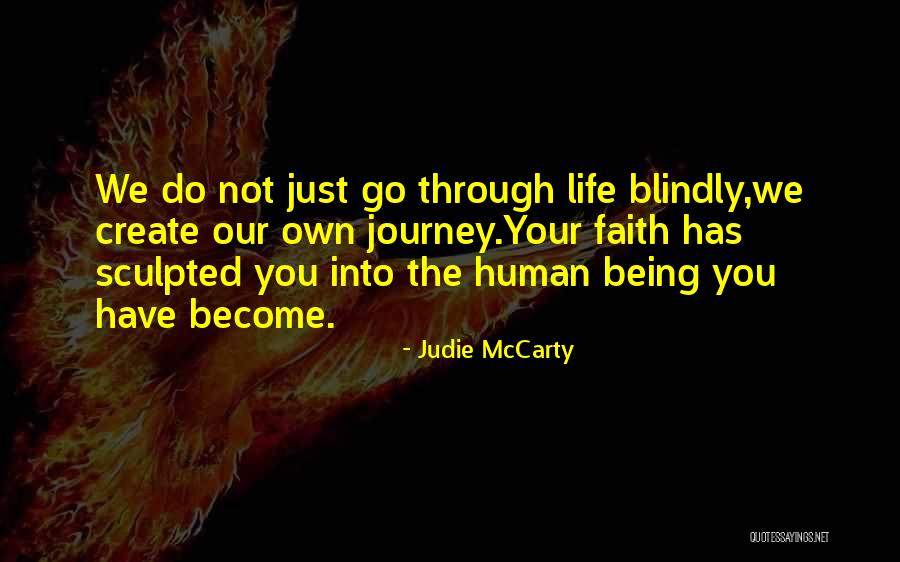 We do not just go through life blindly,we create our own journey.Your faith has sculpted you into the human being you have become.

- Judie McCarty

QUOTESSAYINGS.NET